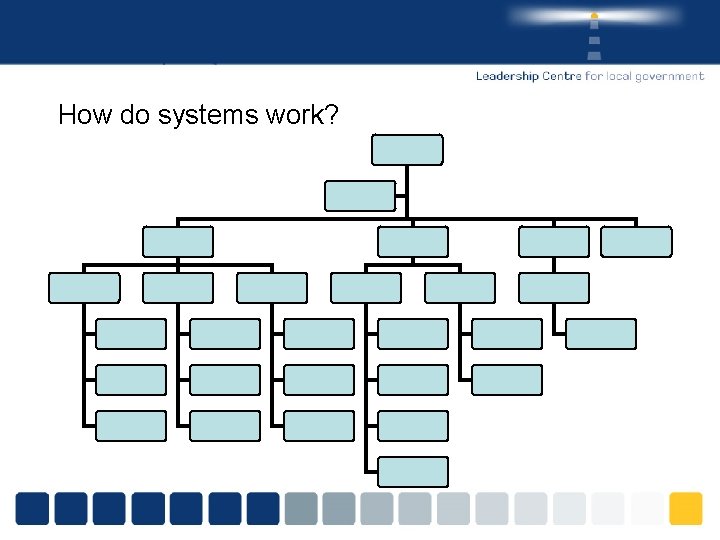 Leadership Centre for local government

How do systems work?